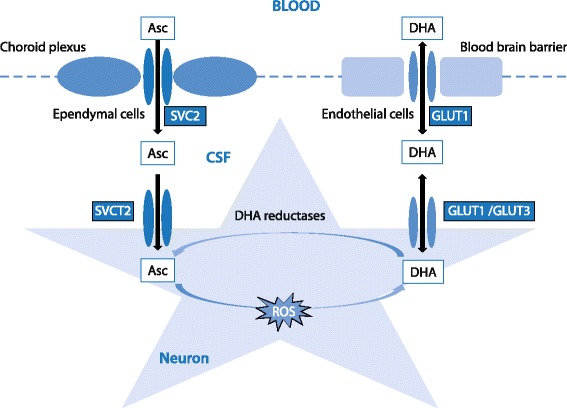 BLOOD

Asc

DHA

Choroid plexus

Blood brain barrier

Ependymal cells

SVC2

Endothelial cells

GLUT1

Asc

CSF

DHA

SVCT2

DHA reductases

GLUT1 /GLUT3

Asc

DHA

ROS

Neuron